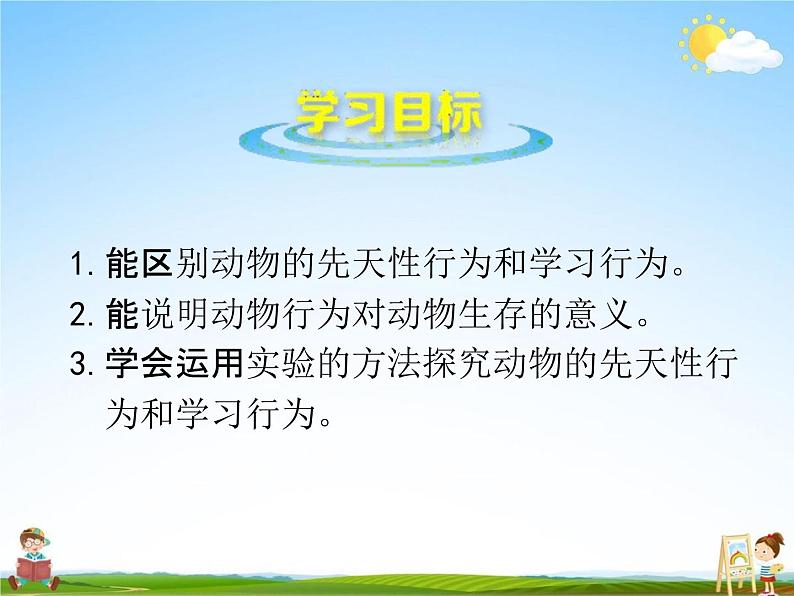 学习目标

1. 能区别动物的先天性行为和学习行为。
2. 能说明动物行为对动物生存的意义。
3. 学会运用实验的方法探究动物的先天性行为和学习行为。